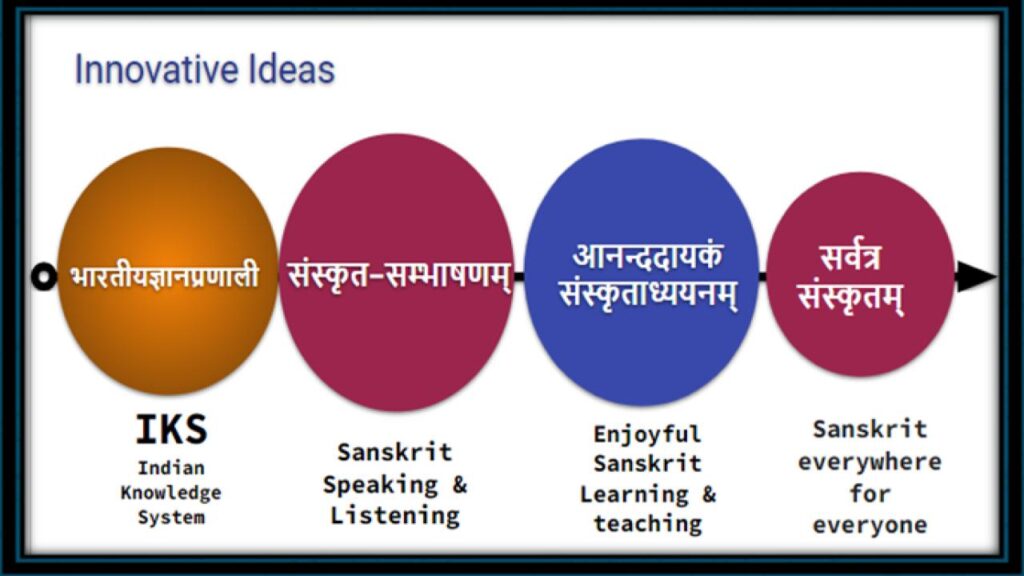 Innovative Ideas

भारतीयज्ञानप्रणाली

संस्कृत-सम्भाषणम्

आनन्ददायकं संस्कृताध्ययनम्

सर्वत्र संस्कृतम्

IKS
Indian Knowledge System

Sanskrit Speaking & Listening

Enjoyful Sanskrit Learning & teaching

Sanskrit everywhere for everyone